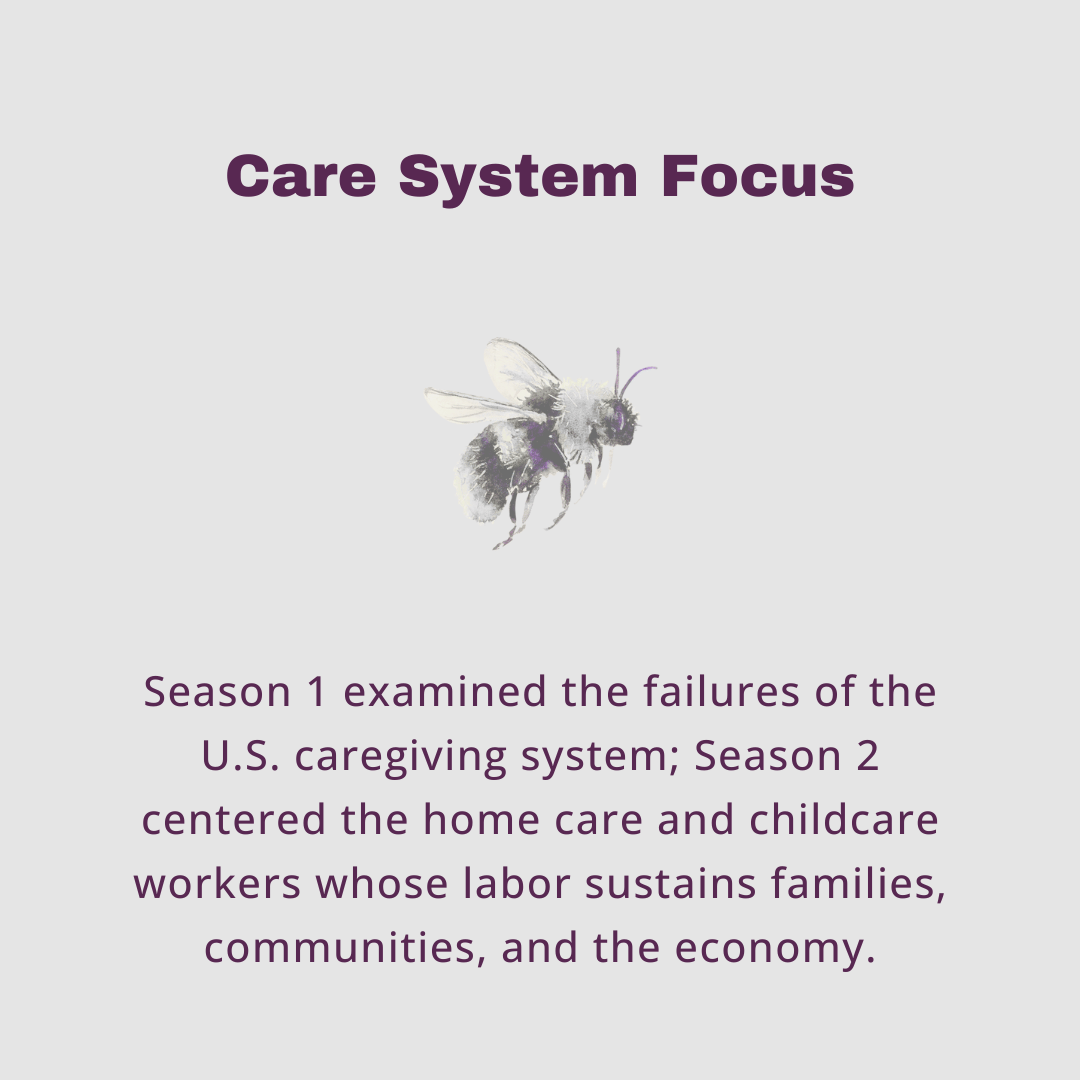 Care System Focus

Season 1 examined the failures of the U.S. caregiving system; Season 2 centered the home care and childcare workers whose labor sustains families, communities, and the economy.